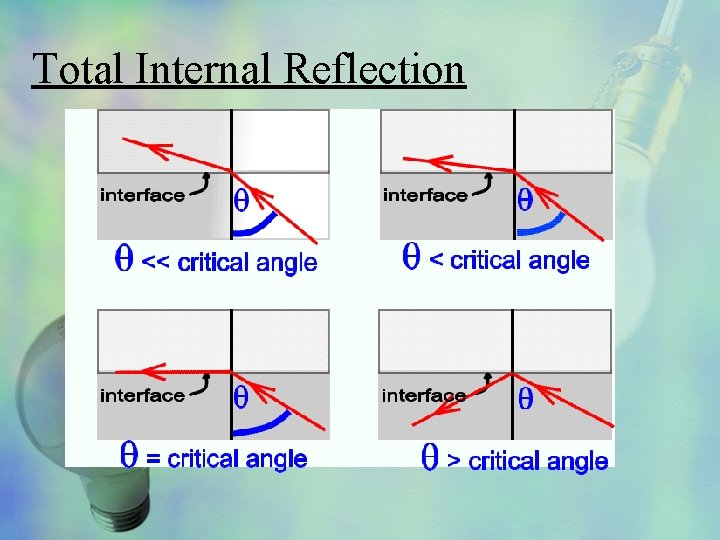 Total Internal Reflection

interface
$\theta$
$\theta$ << critical angle

interface
$\theta$
$\theta$ < critical angle

interface
$\theta$
$\theta$ = critical angle

interface
$\theta$
$\theta$ > critical angle